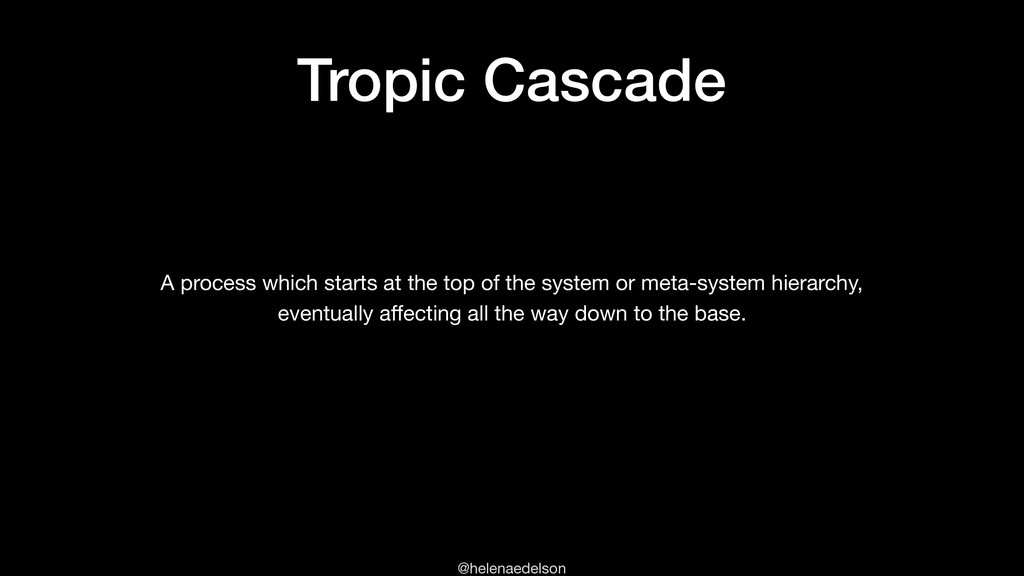 Tropic Cascade

A process which starts at the top of the system or meta-system hierarchy, eventually affecting all the way down to the base.

@helenaedelson